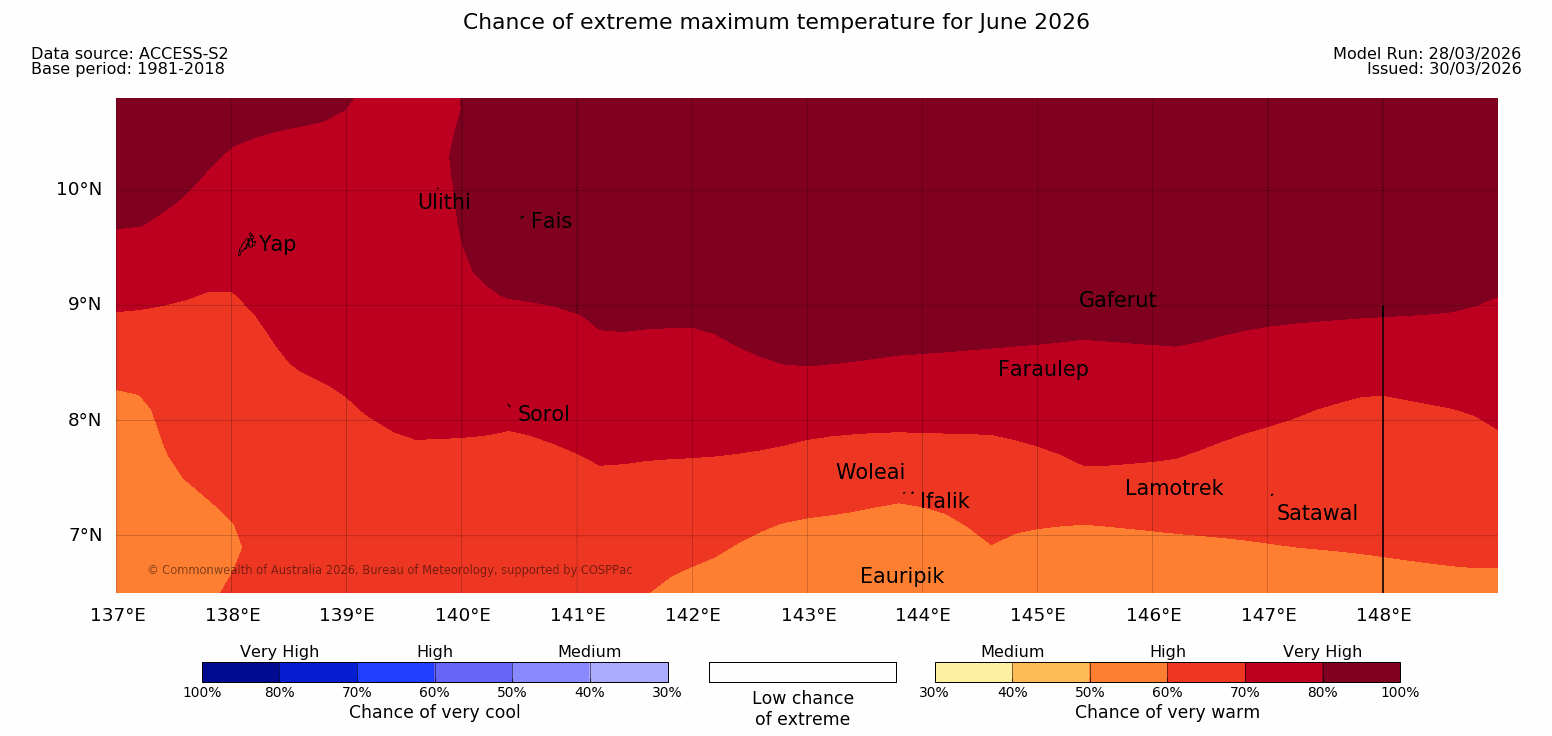 Chance of extreme maximum temperature for June 2026

Data source: ACCESS-S2
Base period: 1981-2018

Model Run: 28/03/2026
Issued: 30/03/2026

10°N
9°N
8°N
7°N

Ulithi
Fais
Yap
Gaferut
Faraulep
Sorol
Woleai
Ifalik
Lamotrek
Satawal
Eauripik

© Commonwealth of Australia 2026, Bureau of Meteorology, supported by COSPPac

137°E 138°E 139°E 140°E 141°E 142°E 143°E 144°E 145°E 146°E 147°E 148°E

Very High High Medium
100% 80% 70% 60% 50% 40% 30%
Chance of very cool

Low chance of extreme

Medium High Very High
30% 40% 50% 60% 70% 80% 100%
Chance of very warm